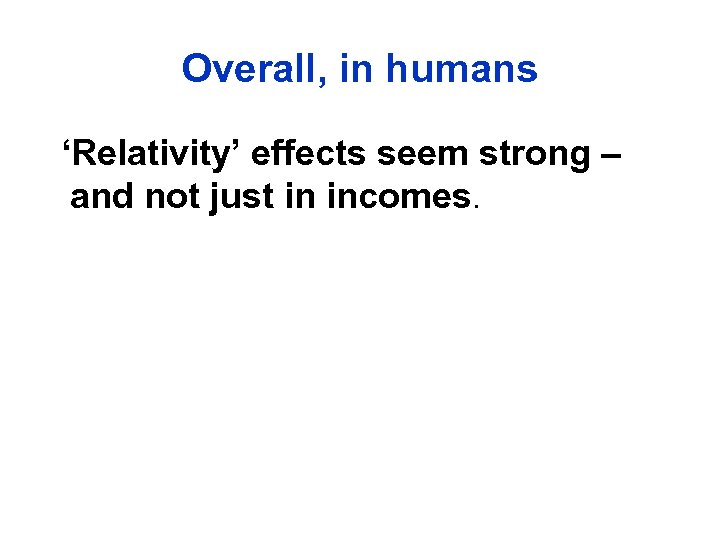 Overall, in humans

‘Relativity’ effects seem strong – and not just in incomes.